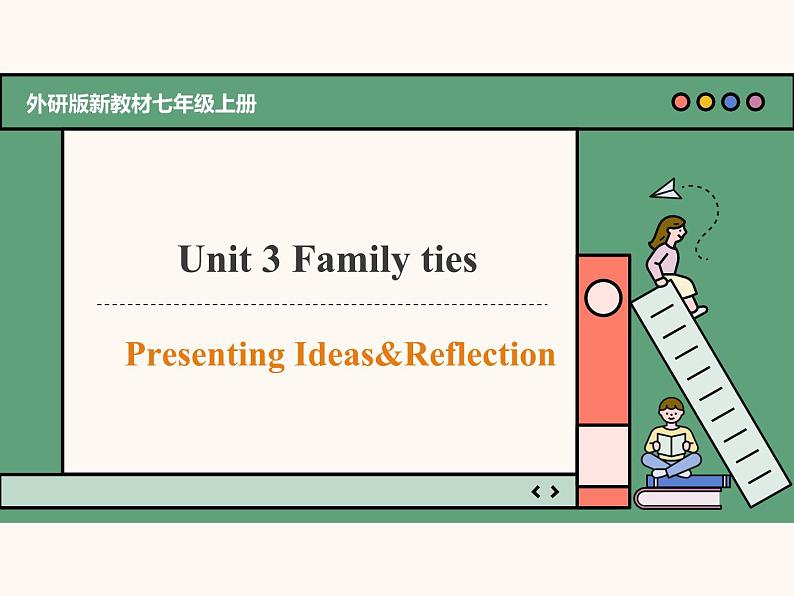 外研版新教材七年级上册

Unit 3 Family ties

Presenting Ideas&Reflection